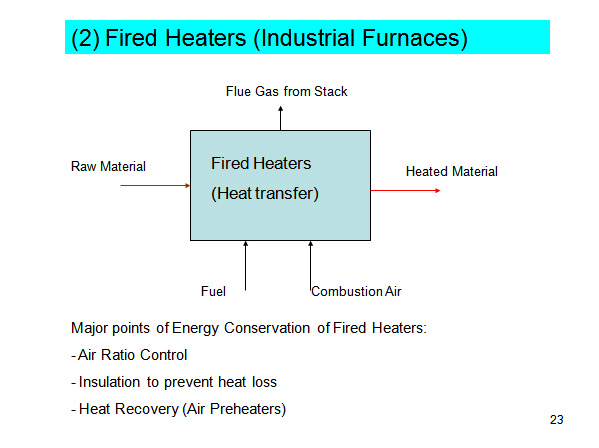 (2) Fired Heaters (Industrial Furnaces)

Flue Gas from Stack

Raw Material

Fired Heaters
(Heat transfer)

Heated Material

Fuel

Combustion Air

Major points of Energy Conservation of Fired Heaters:

- Air Ratio Control

- Insulation to prevent heat loss

- Heat Recovery (Air Preheaters)

23